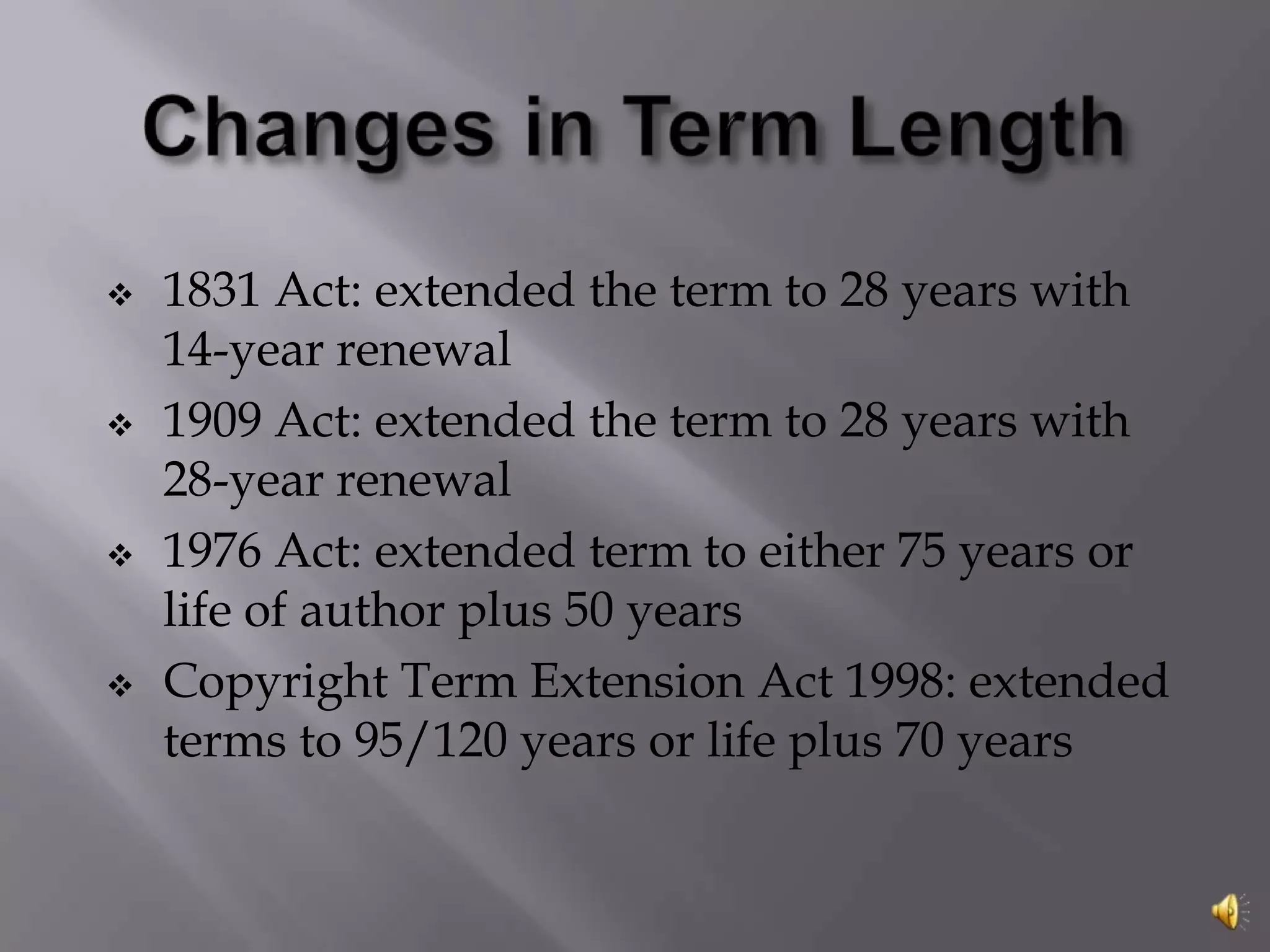 Changes in Term Length

❖ 1831 Act: extended the term to 28 years with 14-year renewal
❖ 1909 Act: extended the term to 28 years with 28-year renewal
❖ 1976 Act: extended term to either 75 years or life of author plus 50 years
❖ Copyright Term Extension Act 1998: extended terms to 95/120 years or life plus 70 years